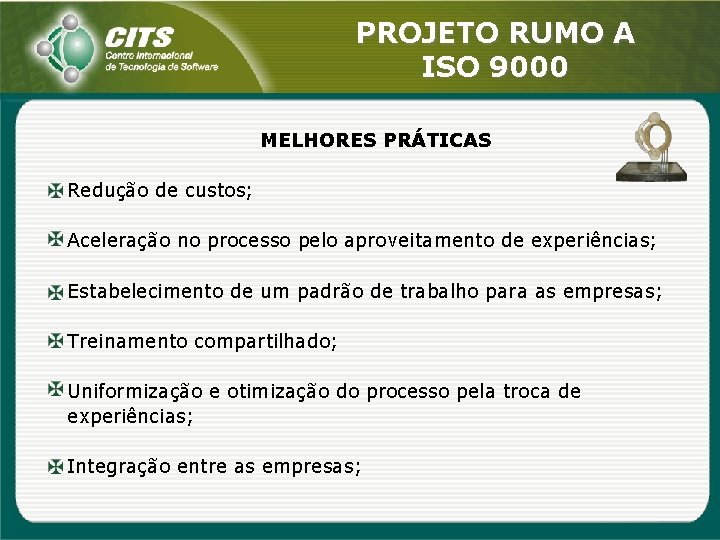 CITS
Centro Internacional de Tecnologia de Software

PROJETO RUMO A ISO 9000

MELHORES PRÁTICAS

Redução de custos;

Aceleração no processo pelo aproveitamento de experiências;

Estabelecimento de um padrão de trabalho para as empresas;

Treinamento compartilhado;

Uniformização e otimização do processo pela troca de experiências;

Integração entre as empresas;